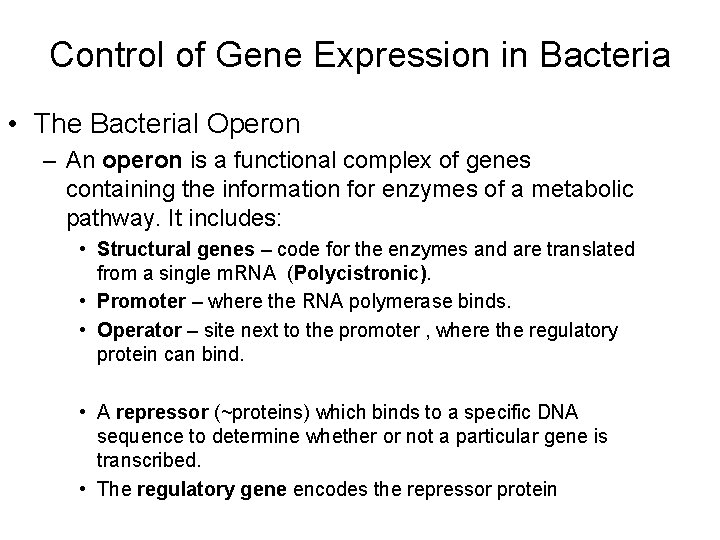 Control of Gene Expression in Bacteria

• The Bacterial Operon

– An operon is a functional complex of genes containing the information for enzymes of a metabolic pathway. It includes:

• Structural genes – code for the enzymes and are translated from a single mRNA (Polycistronic).

• Promoter – where the RNA polymerase binds.

• Operator – site next to the promoter , where the regulatory protein can bind.

• A repressor (~proteins) which binds to a specific DNA sequence to determine whether or not a particular gene is transcribed.

• The regulatory gene encodes the repressor protein